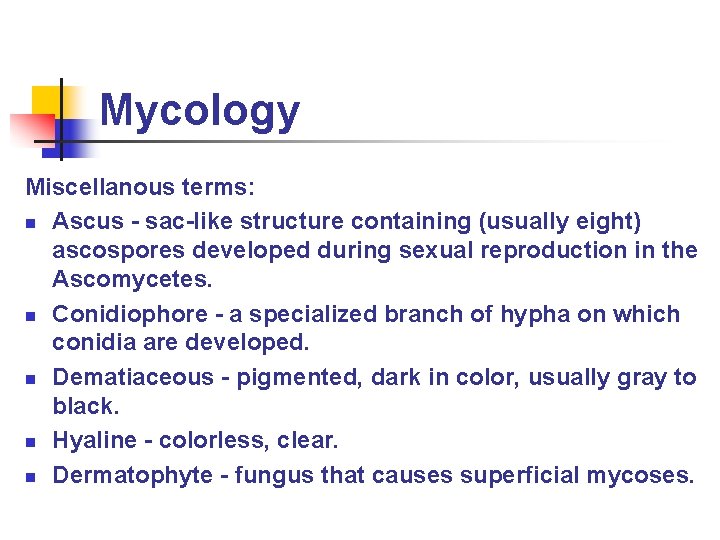 Mycology

Miscellanous terms:

- Ascus - sac-like structure containing (usually eight) ascospores developed during sexual reproduction in the Ascomycetes.
- Conidiophore - a specialized branch of hypha on which conidia are developed.
- Dematiaceous - pigmented, dark in color, usually gray to black.
- Hyaline - colorless, clear.
- Dermatophyte - fungus that causes superficial mycoses.